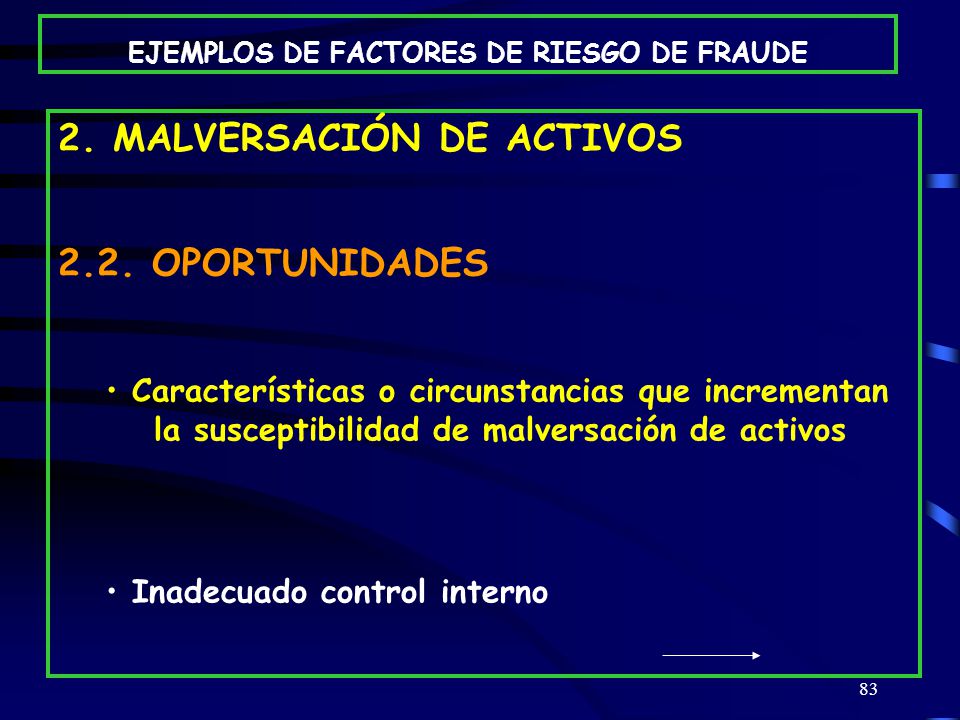 EJEMPLOS DE FACTORES DE RIESGO DE FRAUDE

2. MALVERSACIÓN DE ACTIVOS

2.2. OPORTUNIDADES

• Características o circunstancias que incrementan la susceptibilidad de malversación de activos

• Inadecuado control interno

83